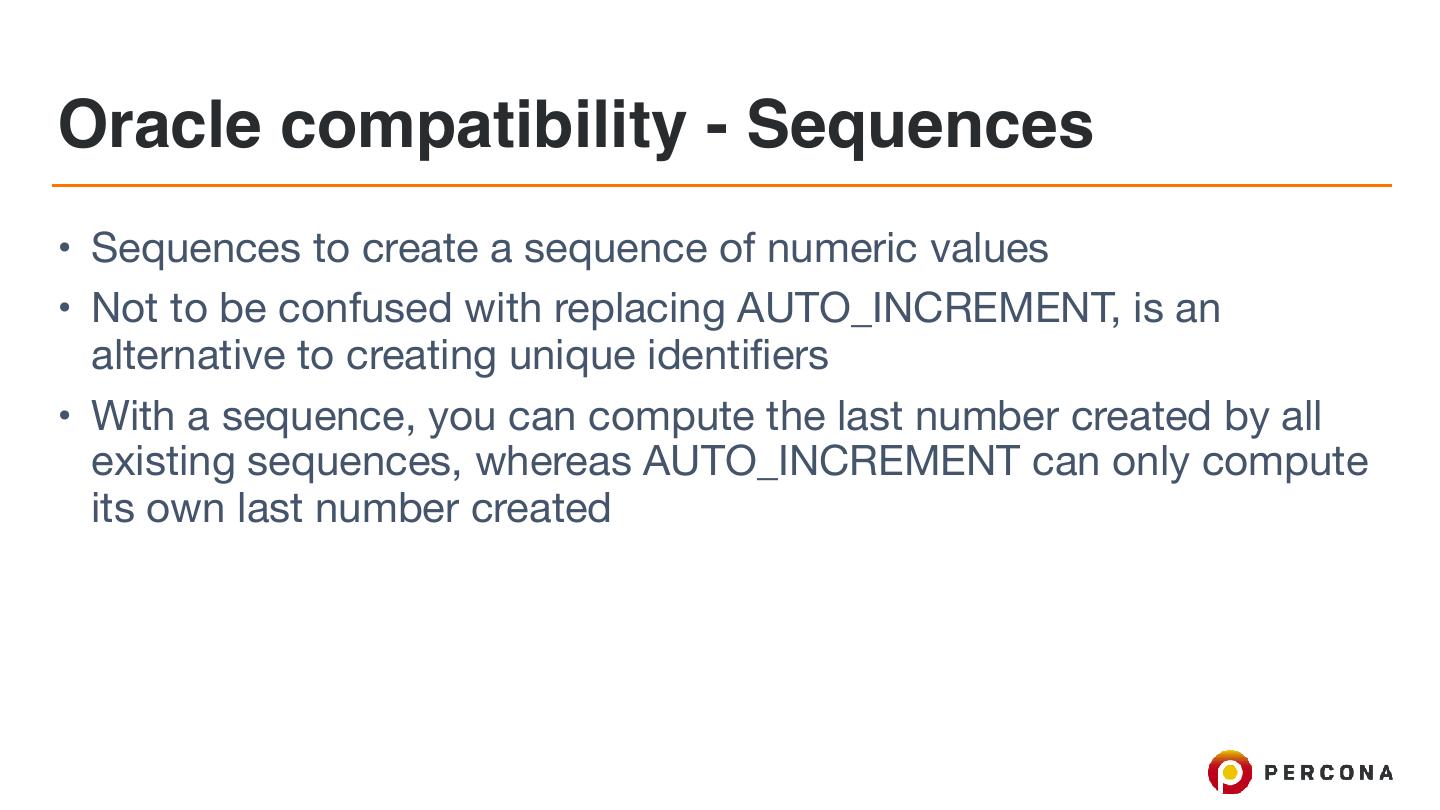 Oracle compatibility - Sequences

• Sequences to create a sequence of numeric values

• Not to be confused with replacing AUTO_INCREMENT, is an alternative to creating unique identifiers

• With a sequence, you can compute the last number created by all existing sequences, whereas AUTO_INCREMENT can only compute its own last number created

PERCONA